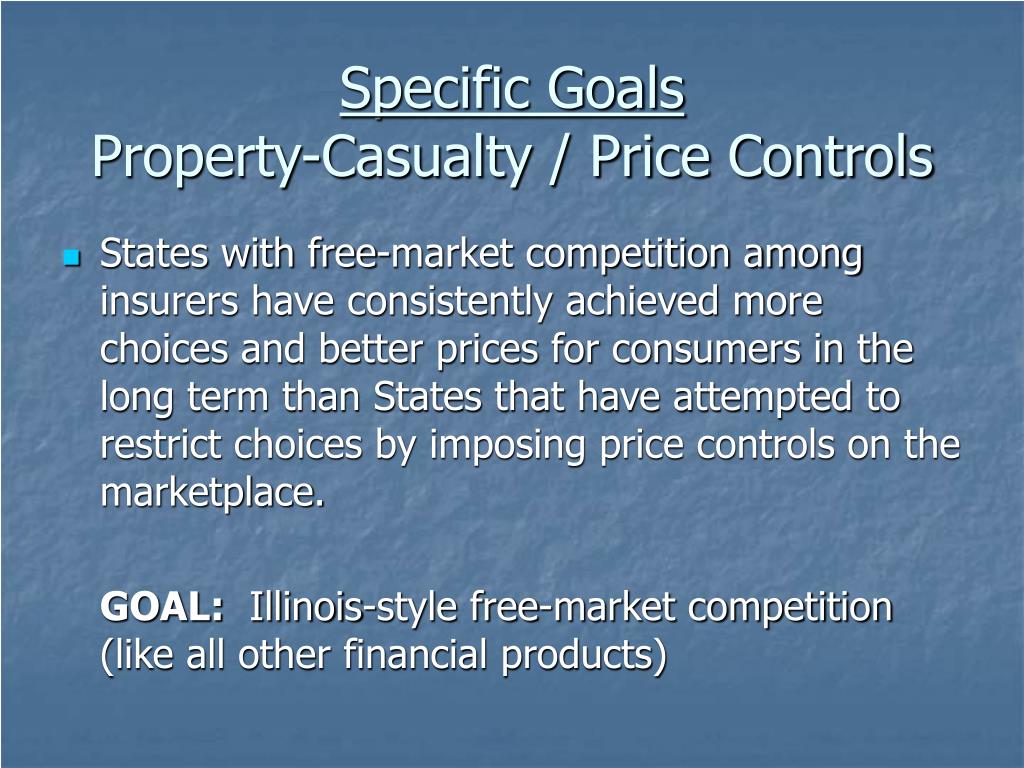 Specific Goals
Property-Casualty / Price Controls

States with free-market competition among insurers have consistently achieved more choices and better prices for consumers in the long term than States that have attempted to restrict choices by imposing price controls on the marketplace.

GOAL: Illinois-style free-market competition (like all other financial products)